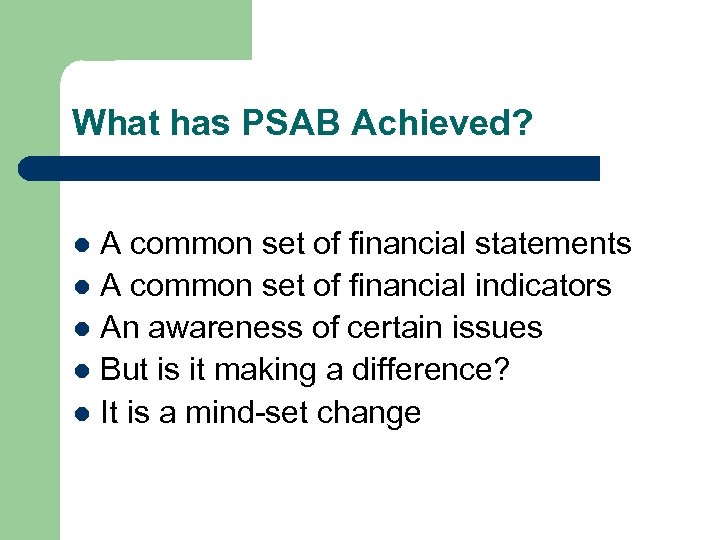 What has PSAB Achieved?

- A common set of financial statements
- A common set of financial indicators
- An awareness of certain issues
- But is it making a difference?
- It is a mind-set change